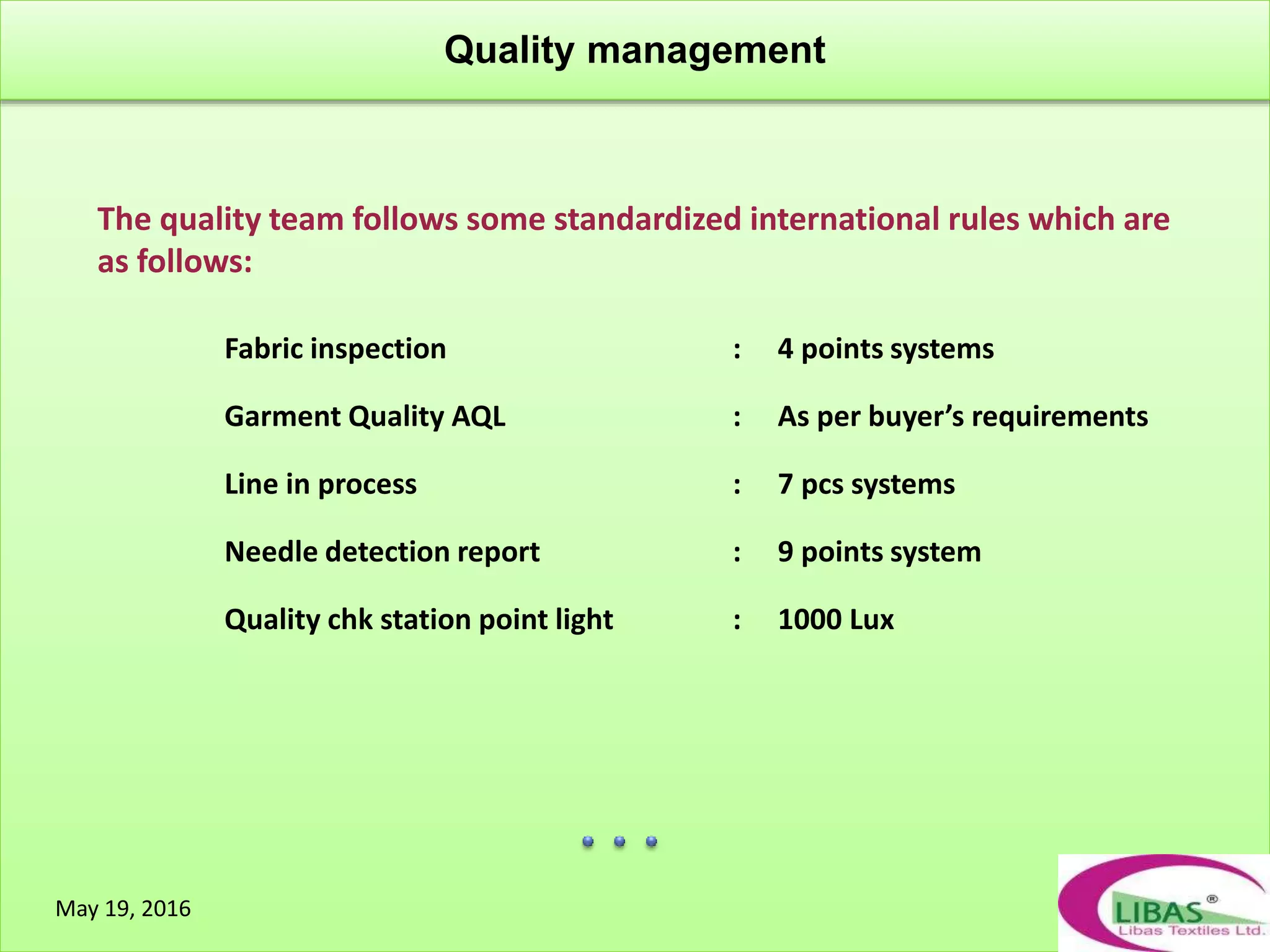 Quality management

The quality team follows some standardized international rules which are as follows:

Fabric inspection : 4 points systems

Garment Quality AQL : As per buyer’s requirements

Line in process : 7 pcs systems

Needle detection report : 9 points system

Quality chk station point light : 1000 Lux

May 19, 2016

LIBAS®
Libas Textiles Ltd.